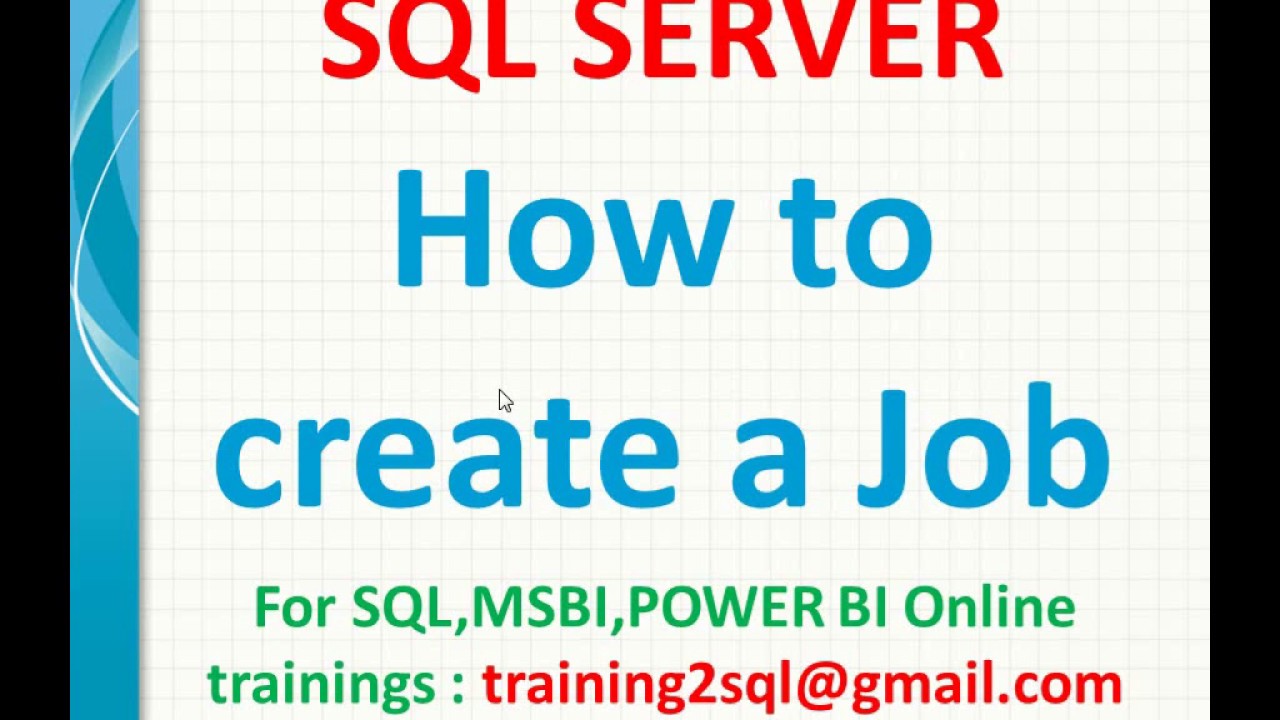 SQL SERVER

How to create a Job

For SQL,MSBI,POWER BI Online trainings : training2sql@gmail.com